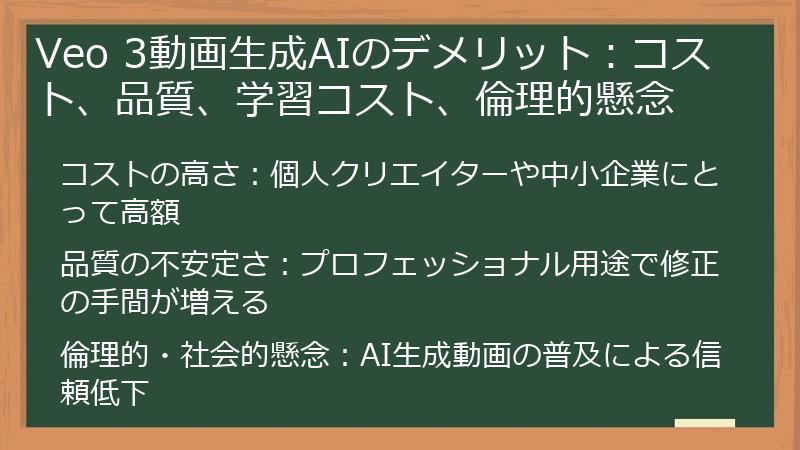 Veo 3動画生成AIのデメリット：コスト、品質、学習コスト、倫理的懸念

コストの高さ：個人クリエイターや中小企業にとって高額

品質の不安定さ：プロフェッショナル用途で修正の手間が増える

倫理的・社会的懸念：AI生成動画の普及による信頼低下